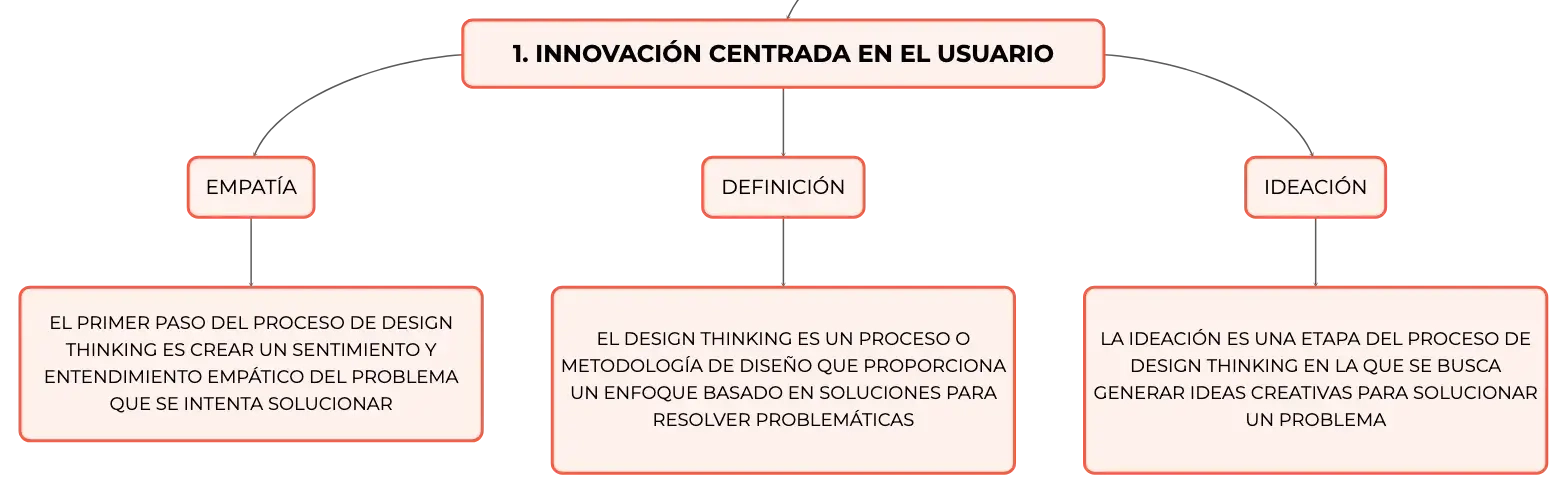 1. INNOVACIÓN CENTRADA EN EL USUARIO

EMPATÍA

EL PRIMER PASO DEL PROCESO DE DESIGN THINKING ES CREAR UN SENTIMIENTO Y ENTENDIMIENTO EMPÁTICO DEL PROBLEMA QUE SE INTENTA SOLUCIONAR

DEFINICIÓN

EL DESIGN THINKING ES UN PROCESO O METODOLOGÍA DE DISEÑO QUE PROPORCIONA UN ENFOQUE BASADO EN SOLUCIONES PARA RESOLVER PROBLEMÁTICAS

IDEACIÓN

LA IDEACIÓN ES UNA ETAPA DEL PROCESO DE DESIGN THINKING EN LA QUE SE BUSCA GENERAR IDEAS CREATIVAS PARA SOLUCIONAR UN PROBLEMA